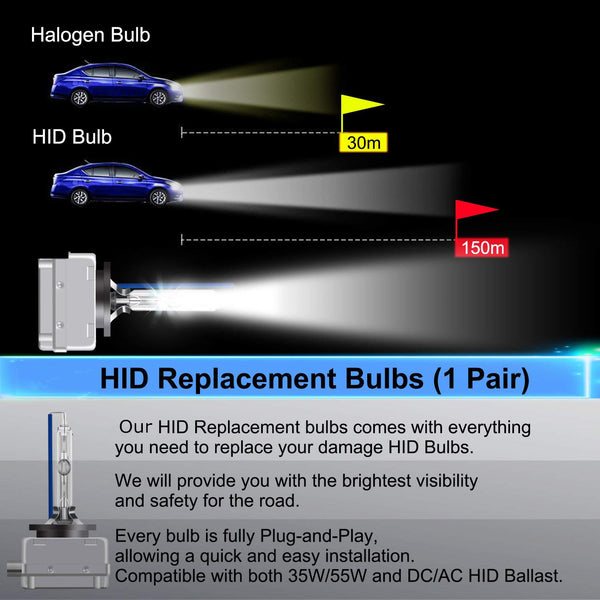 Halogen Bulb

30m

HID Bulb

150m

HID Replacement Bulbs (1 Pair)

Our HID Replacement bulbs comes with everything you need to replace your damage HID Bulbs.

We will provide you with the brightest visibility and safety for the road.

Every bulb is fully Plug-and-Play, allowing a quick and easy installation. Compatible with both 35W/55W and DC/AC HID Ballast.